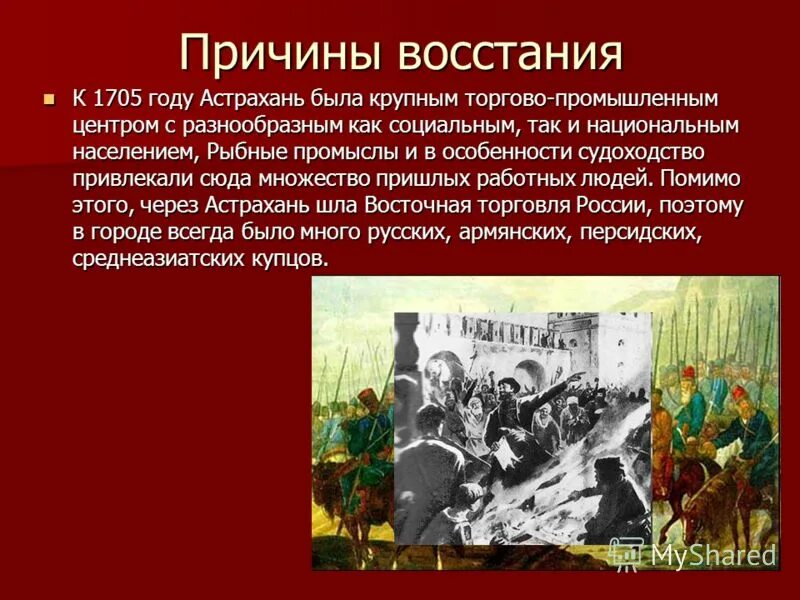 Причины восстания

К 1705 году Астрахань была крупным торгово-промышленным центром с разнообразным как социальным, так и национальным населением, Рыбные промыслы и в особенности судоходство привлекали сюда множество пришлых работных людей. Помимо этого, через Астрахань шла Восточная торговля России, поэтому в городе всегда было много русских, армянских, персидских, среднеазиатских купцов.

MyShared